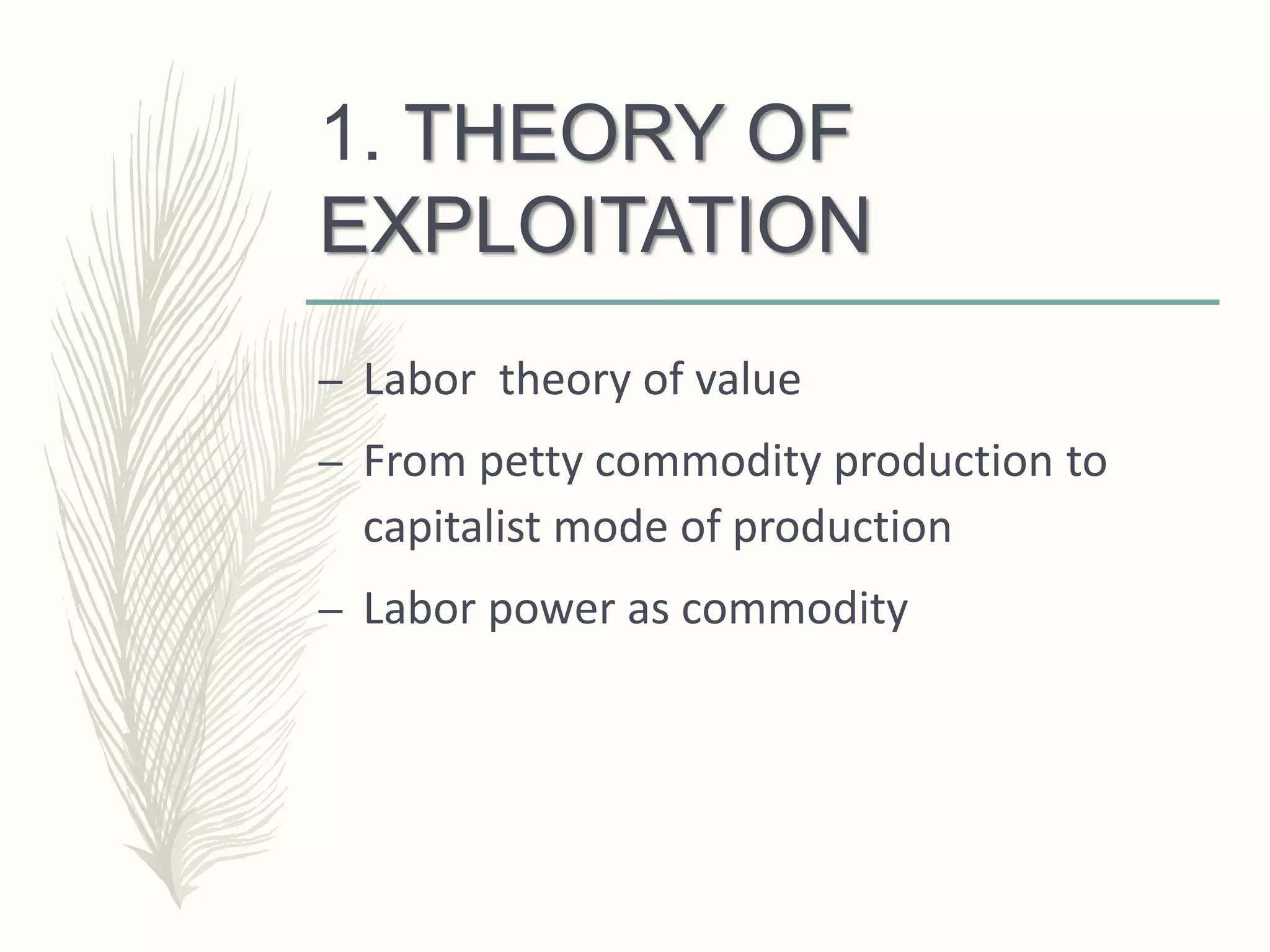 1. THEORY OF EXPLOITATION

– Labor theory of value

– From petty commodity production to capitalist mode of production

– Labor power as commodity